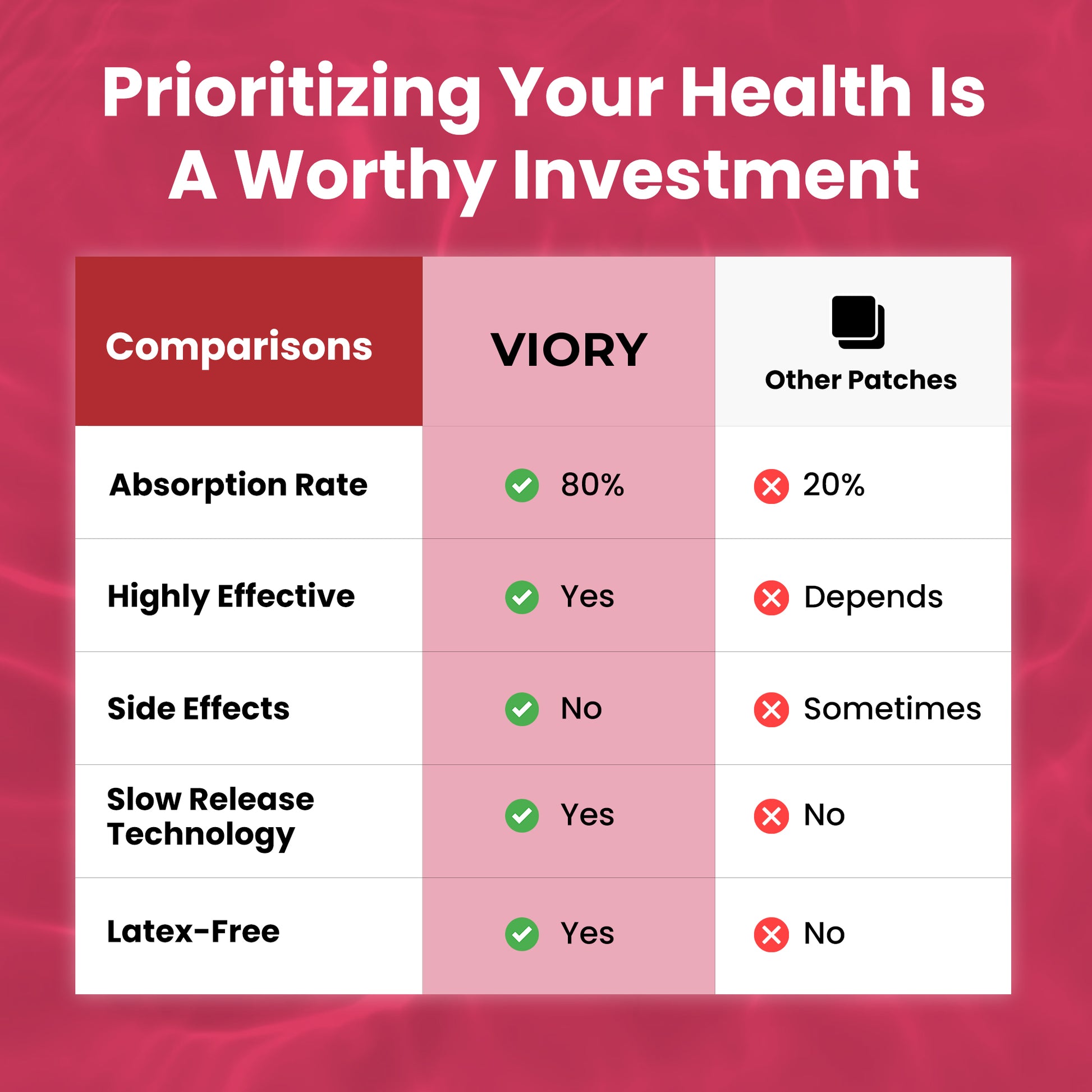 Prioritizing Your Health Is A Worthy Investment

| Comparisons | VIORY | Other Patches |
|---|---|---|
| Absorption Rate | 80% | 20% |
| Highly Effective | Yes | Depends |
| Side Effects | No | Sometimes |
| Slow Release Technology | Yes | No |
| Latex-Free | Yes | No |